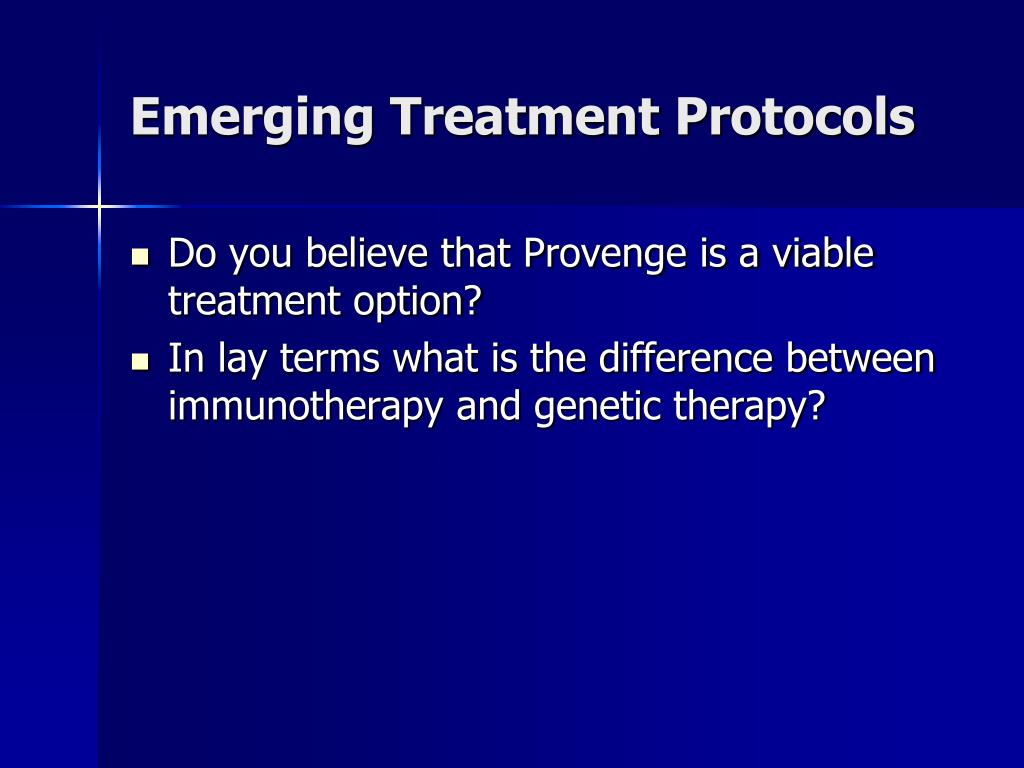 Emerging Treatment Protocols

- Do you believe that Provenge is a viable treatment option?
- In lay terms what is the difference between immunotherapy and genetic therapy?